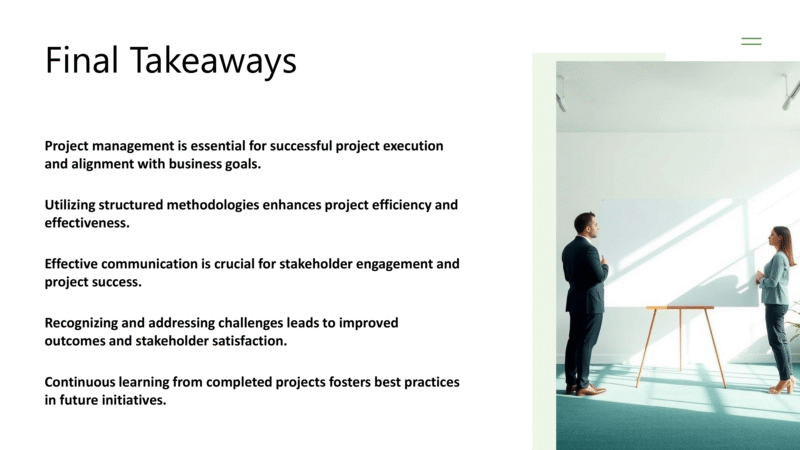 Final Takeaways

Project management is essential for successful project execution and alignment with business goals.

Utilizing structured methodologies enhances project efficiency and effectiveness.

Effective communication is crucial for stakeholder engagement and project success.

Recognizing and addressing challenges leads to improved outcomes and stakeholder satisfaction.

Continuous learning from completed projects fosters best practices in future initiatives.